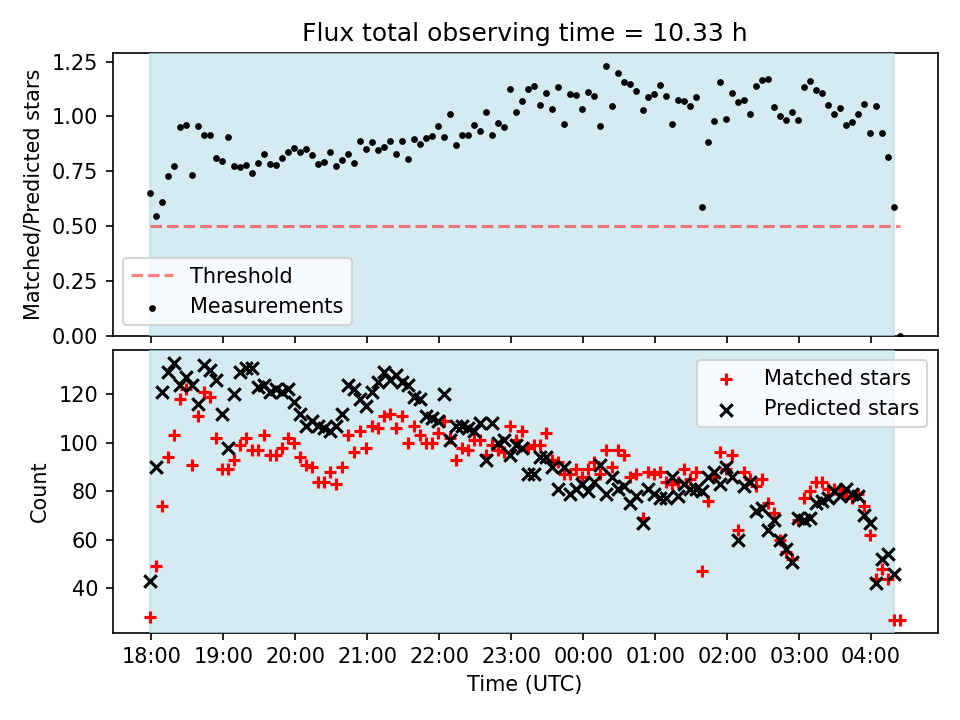 Flux total observing time = 10.33 h

Matched/Predicted stars

1.25
1.00
0.75
0.50
0.25
0.00

Threshold
Measurements

Count

120
100
80
60
40

Matched stars
Predicted stars

18:00 19:00 20:00 21:00 22:00 23:00 00:00 01:00 02:00 03:00 04:00

Time (UTC)